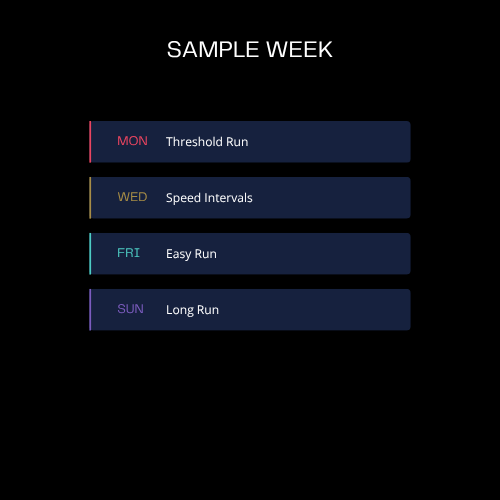 SAMPLE WEEK

MON Threshold Run

WED Speed Intervals

FRI Easy Run

SUN Long Run